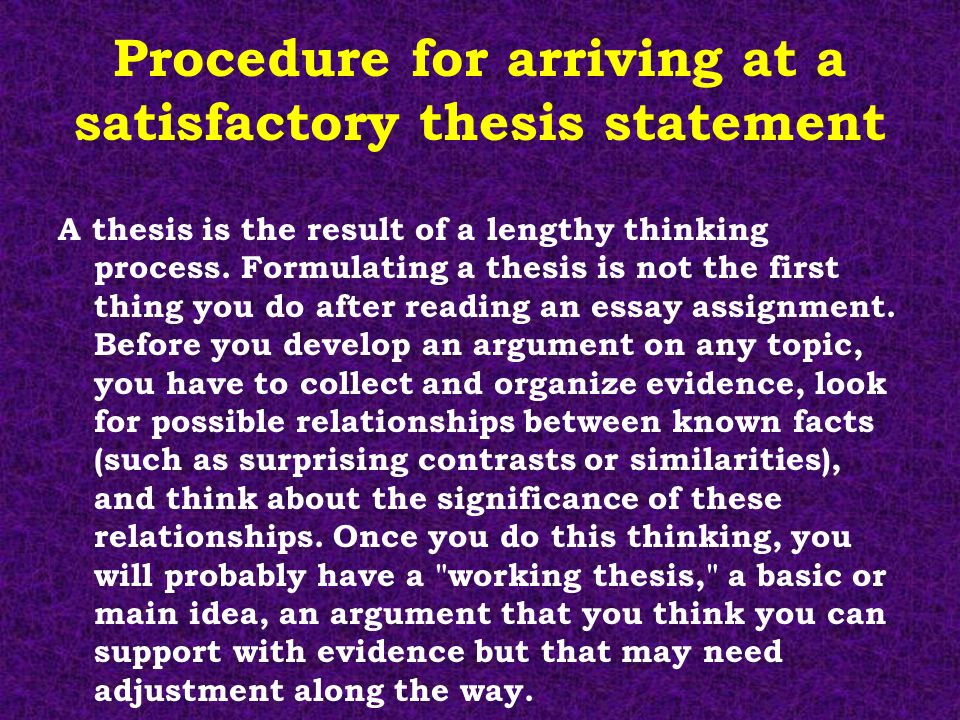 Procedure for arriving at a satisfactory thesis statement

A thesis is the result of a lengthy thinking process. Formulating a thesis is not the first thing you do after reading an essay assignment. Before you develop an argument on any topic, you have to collect and organize evidence, look for possible relationships between known facts (such as surprising contrasts or similarities), and think about the significance of these relationships. Once you do this thinking, you will probably have a "working thesis," a basic or main idea, an argument that you think you can support with evidence but that may need adjustment along the way.